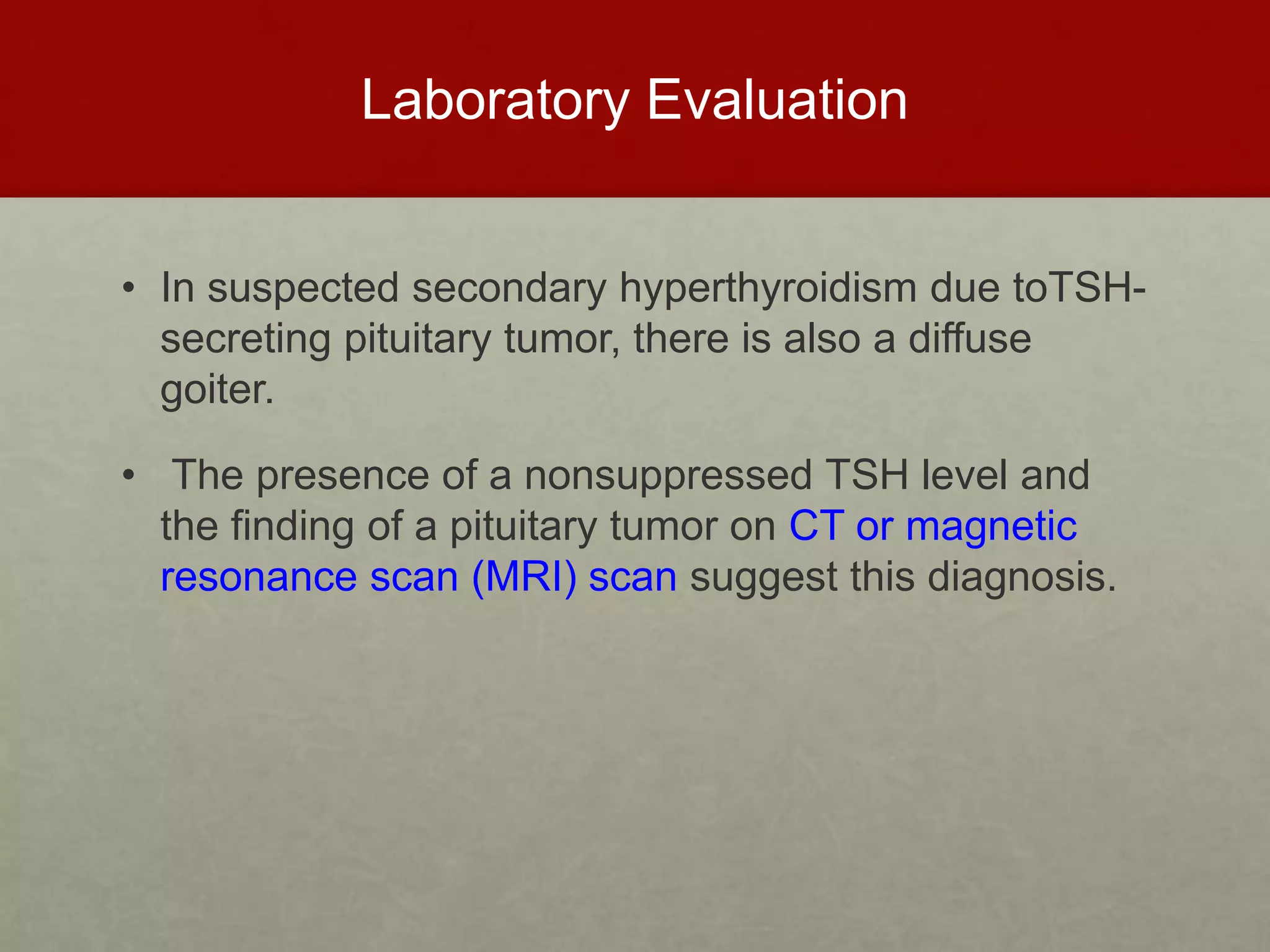 Laboratory Evaluation

• In suspected secondary hyperthyroidism due toTSH-secreting pituitary tumor, there is also a diffuse goiter.

• The presence of a nonsuppressed TSH level and the finding of a pituitary tumor on CT or magnetic resonance scan (MRI) scan suggest this diagnosis.